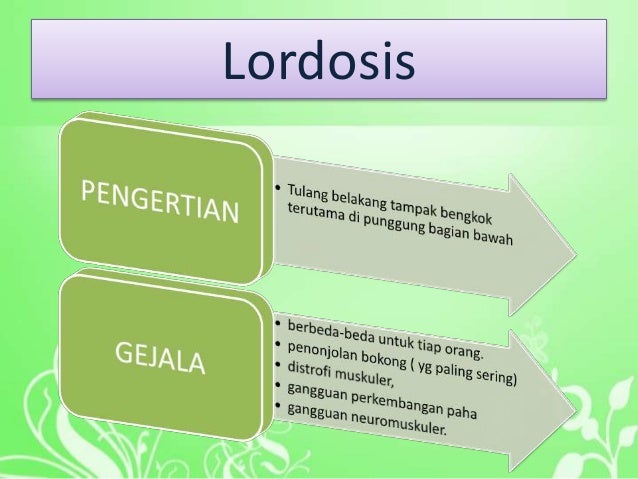 Lordosis

PENGERTIAN

• Tulang belakang tampak bengkok terutama di punggung bagian bawah

GEJALA

• berbeda-beda untuk tiap orang.
• penonjolan bokong ( yg paling sering)
• distrofi muskuler,
• gangguan perkembangan paha
• gangguan neuromuskuler.